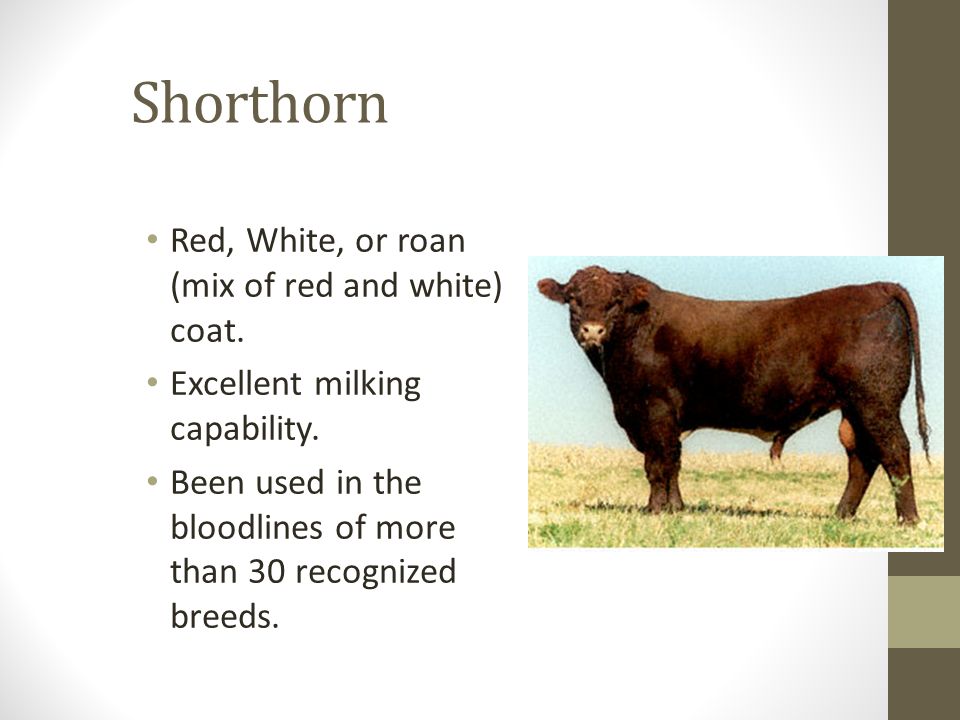 Shorthorn

• Red, White, or roan (mix of red and white) coat.
• Excellent milking capability.
• Been used in the bloodlines of more than 30 recognized breeds.